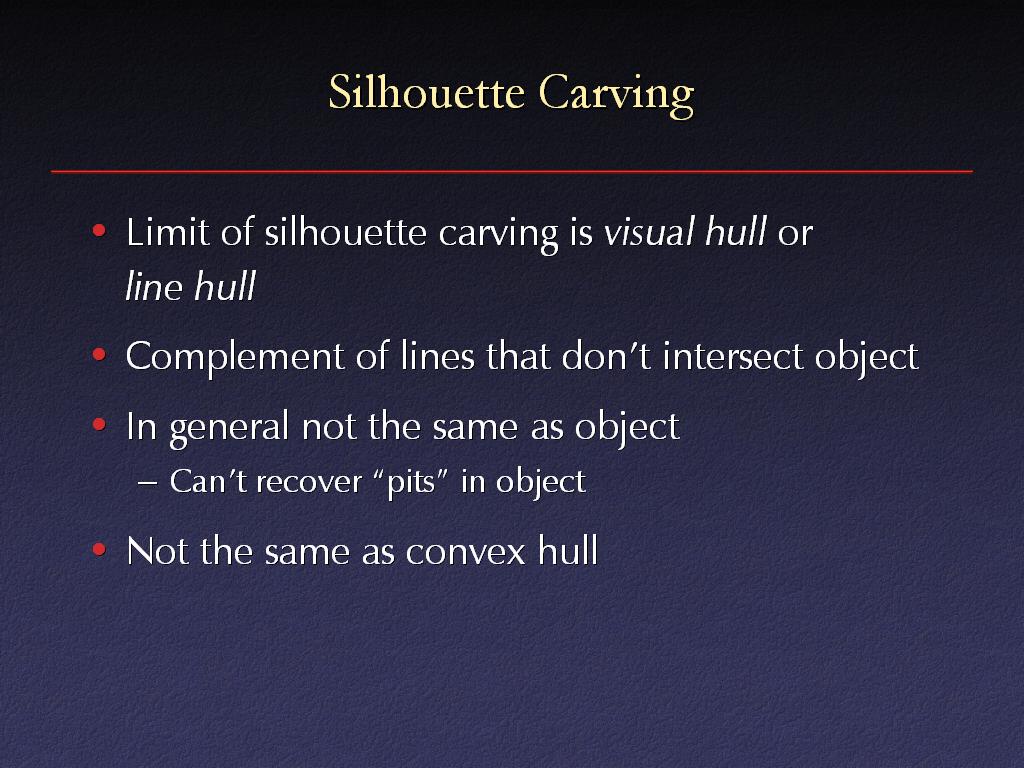 Silhouette Carving

• Limit of silhouette carving is visual hull or line hull

• Complement of lines that don't intersect object

• In general not the same as object
– Can't recover "pits" in object

• Not the same as convex hull